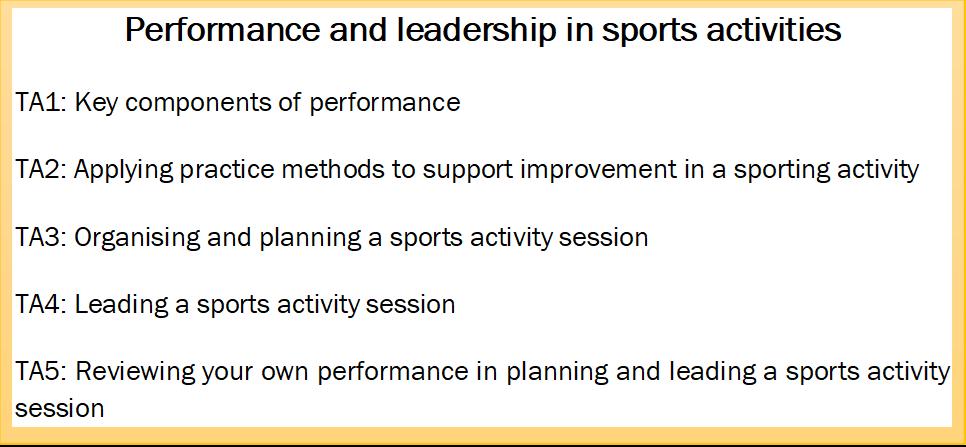 Performance and leadership in sports activities

TA1: Key components of performance

TA2: Applying practice methods to support improvement in a sporting activity

TA3: Organising and planning a sports activity session

TA4: Leading a sports activity session

TA5: Reviewing your own performance in planning and leading a sports activity session